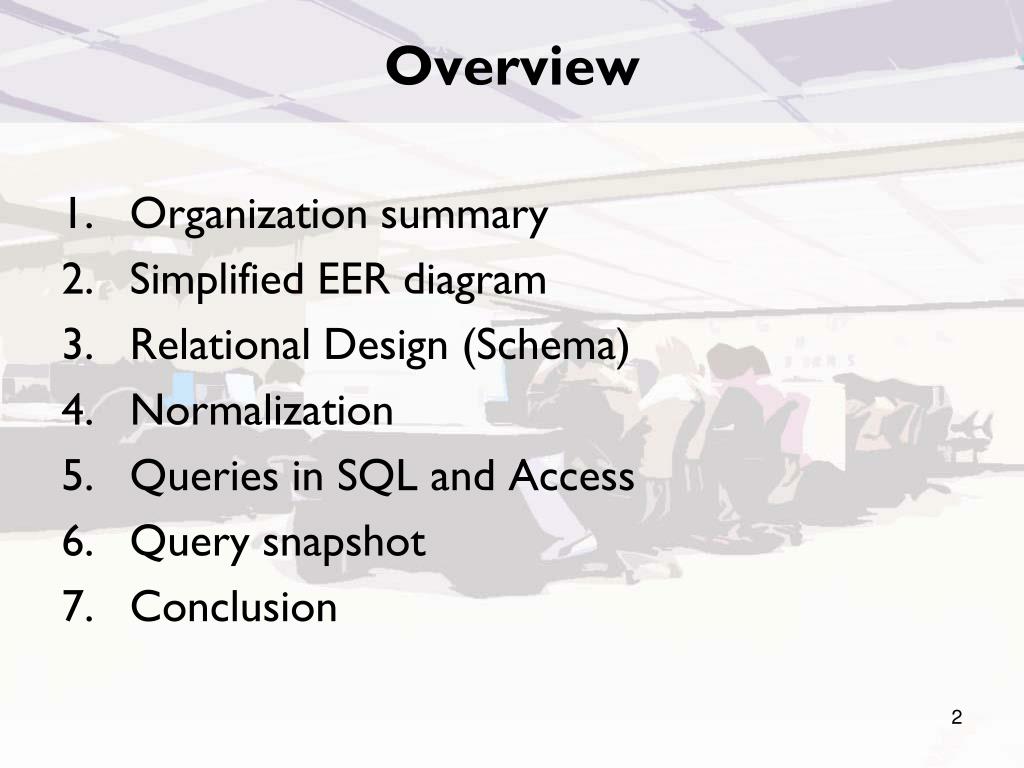 Overview

1. Organization summary
2. Simplified EER diagram
3. Relational Design (Schema)
4. Normalization
5. Queries in SQL and Access
6. Query snapshot
7. Conclusion

2